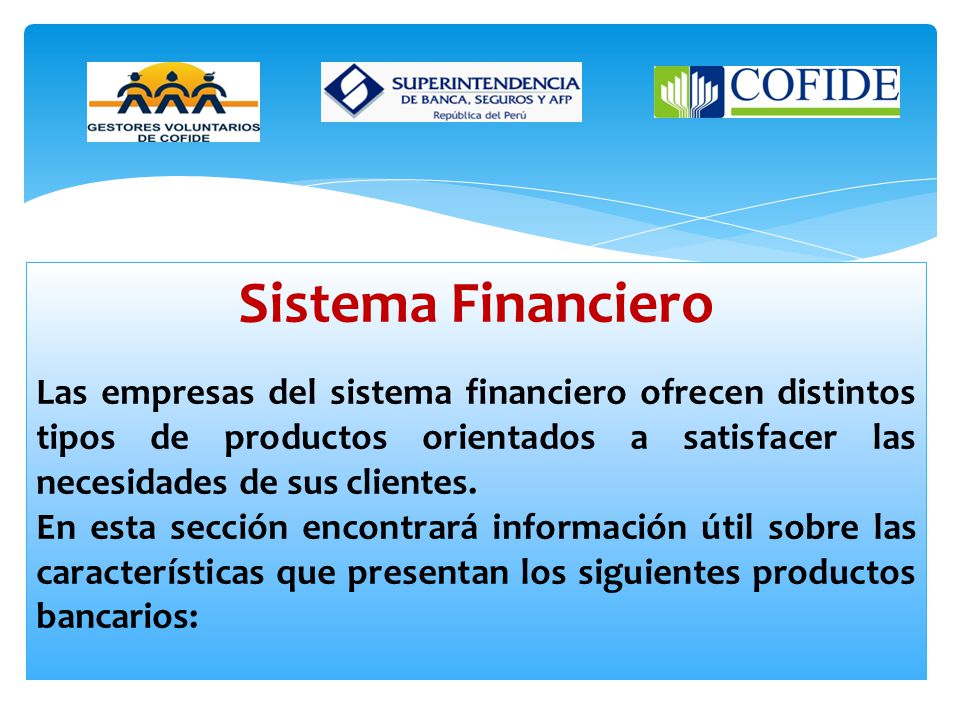 GESTORES VOLUNTARIOS DE COFIDE

SUPERINTENDENCIA DE BANCA, SEGUROS Y AFP
República del Perú

COFIDE

Sistema Financiero

Las empresas del sistema financiero ofrecen distintos tipos de productos orientados a satisfacer las necesidades de sus clientes.
En esta sección encontrará información útil sobre las características que presentan los siguientes productos bancarios: